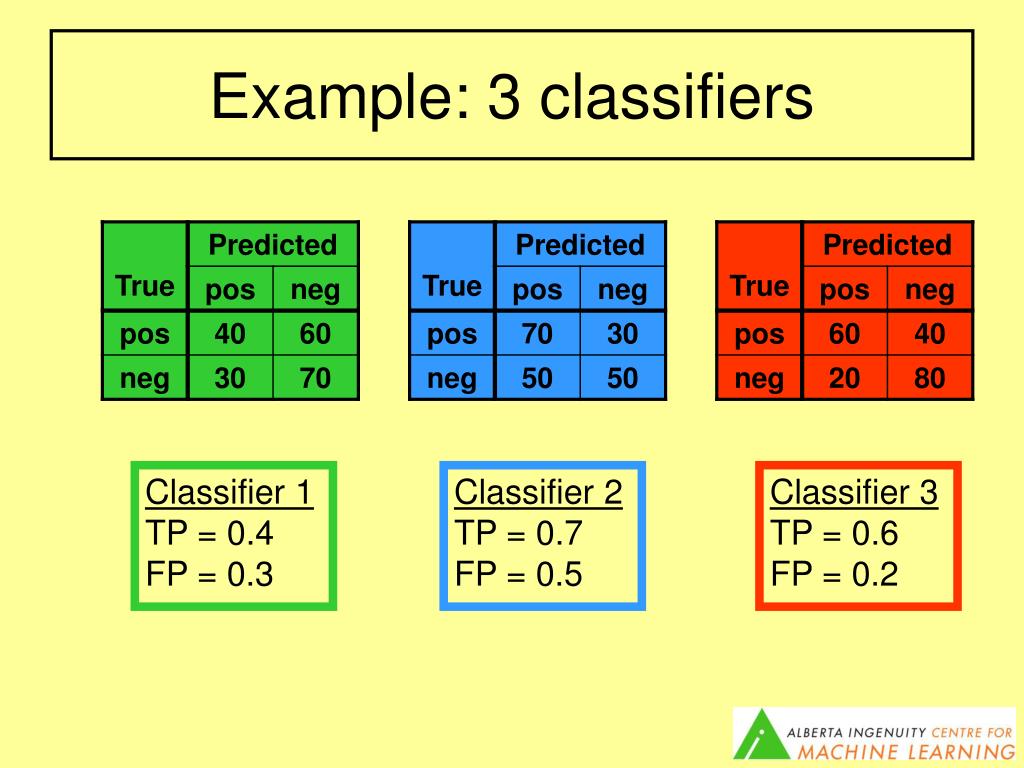 Example: 3 classifiers

| True | Predicted pos | Predicted neg |
|---|---|---|
| pos | 40 | 60 |
| neg | 30 | 70 |

| True | Predicted pos | Predicted neg |
|---|---|---|
| pos | 70 | 30 |
| neg | 50 | 50 |

| True | Predicted pos | Predicted neg |
|---|---|---|
| pos | 60 | 40 |
| neg | 20 | 80 |

Classifier 1
TP = 0.4
FP = 0.3

Classifier 2
TP = 0.7
FP = 0.5

Classifier 3
TP = 0.6
FP = 0.2

ALBERTA INGENUITY CENTRE FOR MACHINE LEARNING